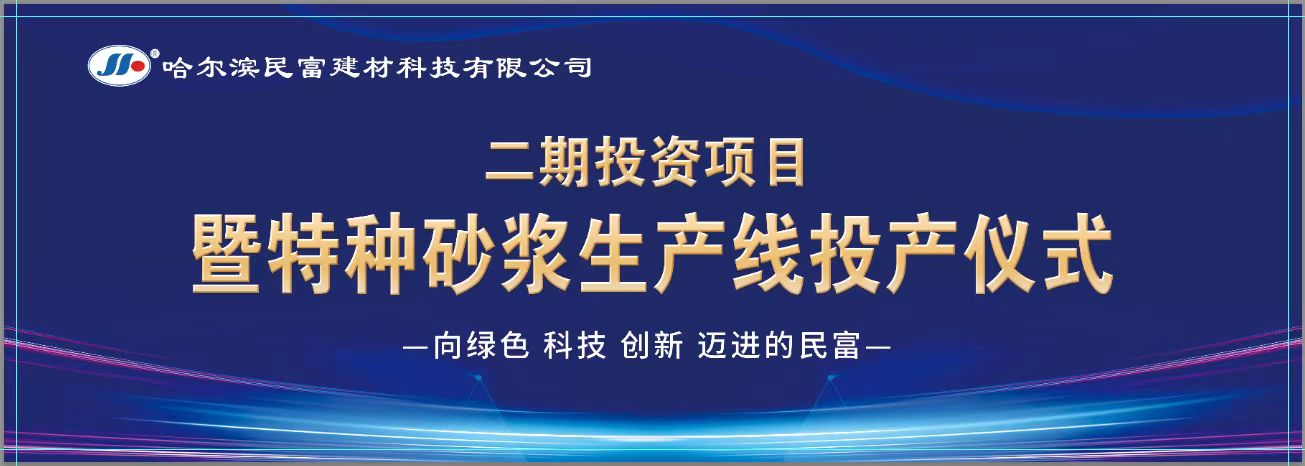 哈尔滨民富建材科技有限公司

二期投资项目
暨特种砂浆生产线投产仪式

—向绿色 科技 创新 迈进的民富—